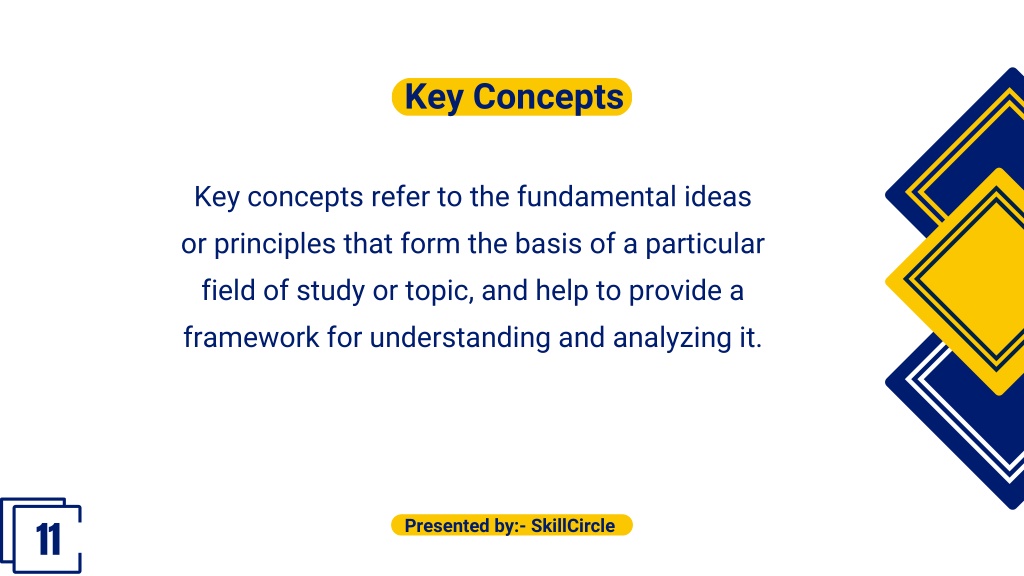 Key Concepts

Key concepts refer to the fundamental ideas or principles that form the basis of a particular field of study or topic, and help to provide a framework for understanding and analyzing it.

11

Presented by:- SkillCircle